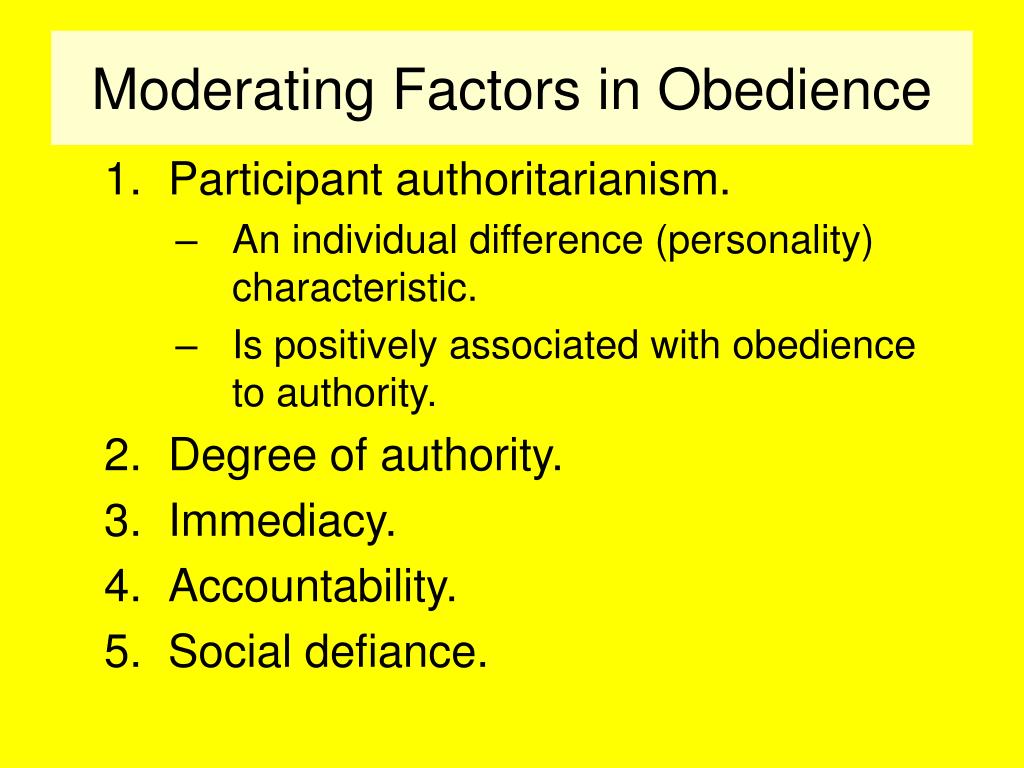 Moderating Factors in Obedience

1. Participant authoritarianism.
– An individual difference (personality) characteristic.
– Is positively associated with obedience to authority.
2. Degree of authority.
3. Immediacy.
4. Accountability.
5. Social defiance.